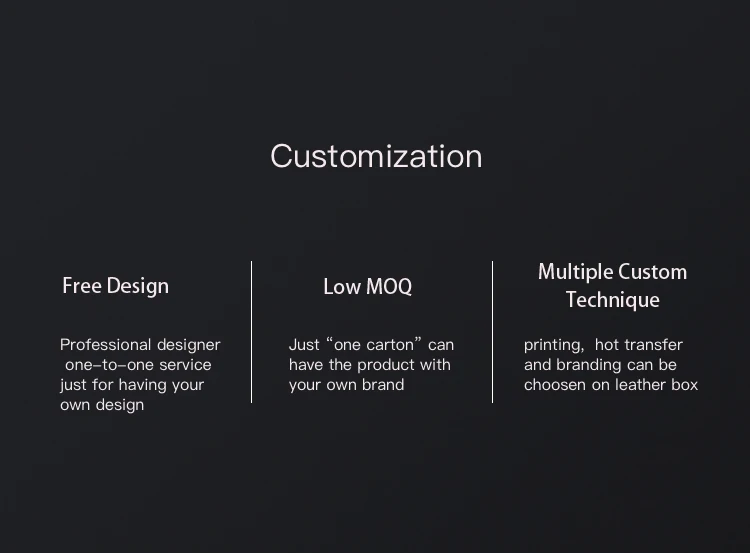 Customization

Free Design

Professional designer one–to–one service just for having your own design

Low MOQ

Just “one carton” can have the product with your own brand

Multiple Custom Technique

printing, hot transfer and branding can be choosen on leather box